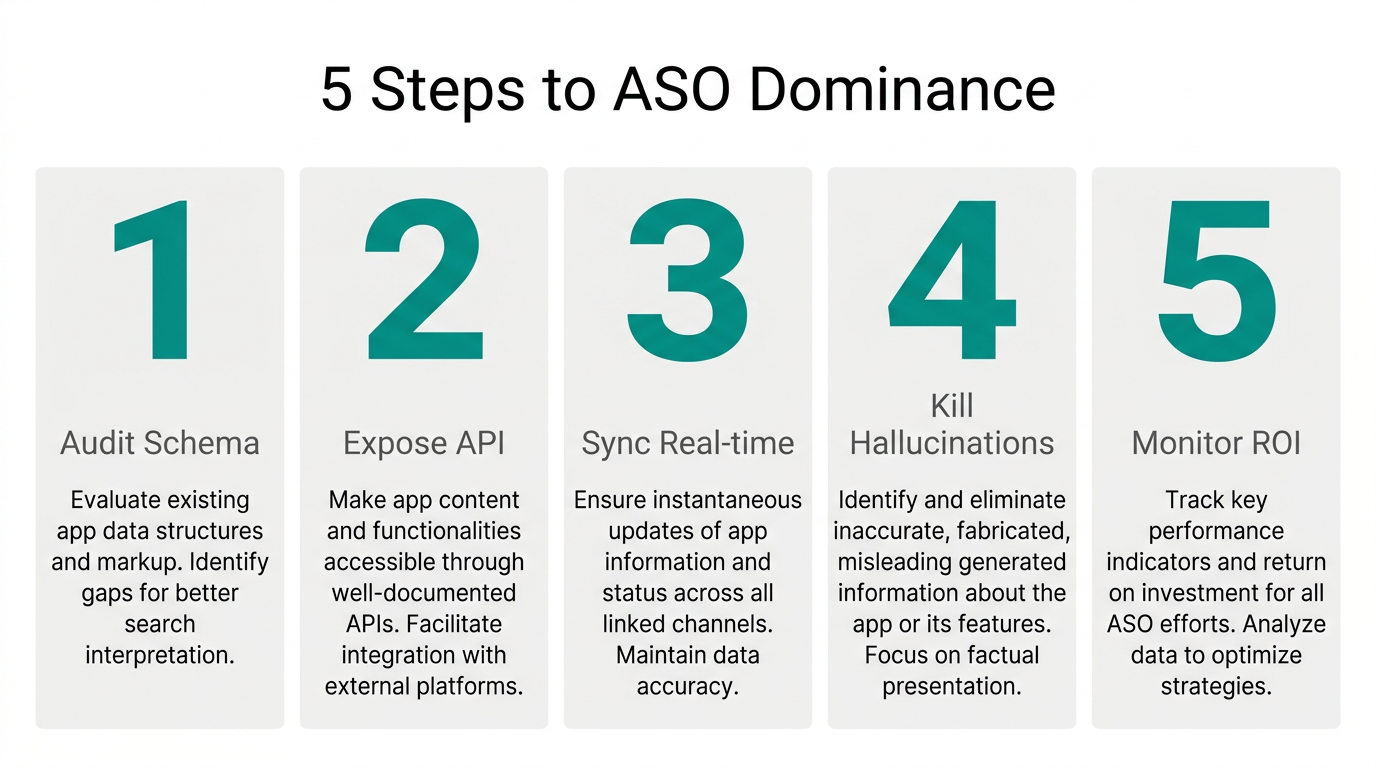 5 Steps to ASO Dominance

1

Audit Schema

Evaluate existing app data structures and markup. Identify gaps for better search interpretation.

2

Expose API

Make app content and functionalities accessible through well-documented APIs. Facilitate integration with external platforms.

3

Sync Real-time

Ensure instantaneous updates of app information and status across all linked channels. Maintain data accuracy.

4

Kill Hallucinations

Identify and eliminate inaccurate, fabricated, misleading generated information about the app or its features. Focus on factual presentation.

5

Monitor ROI

Track key performance indicators and return on investment for all ASO efforts. Analyze data to optimize strategies.